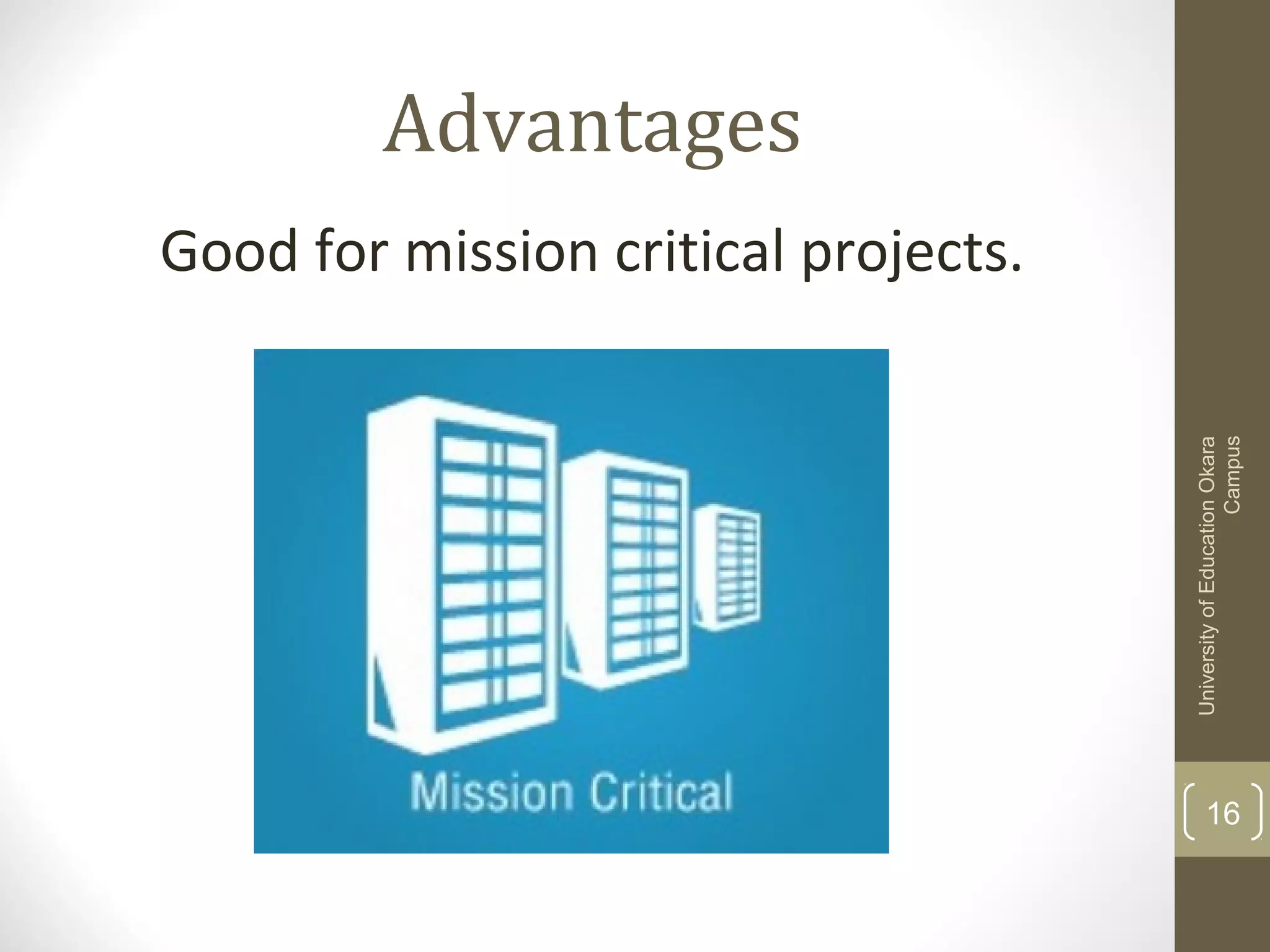 Advantages

Good for mission critical projects.

Mission Critical

University of Education Okara Campus

16